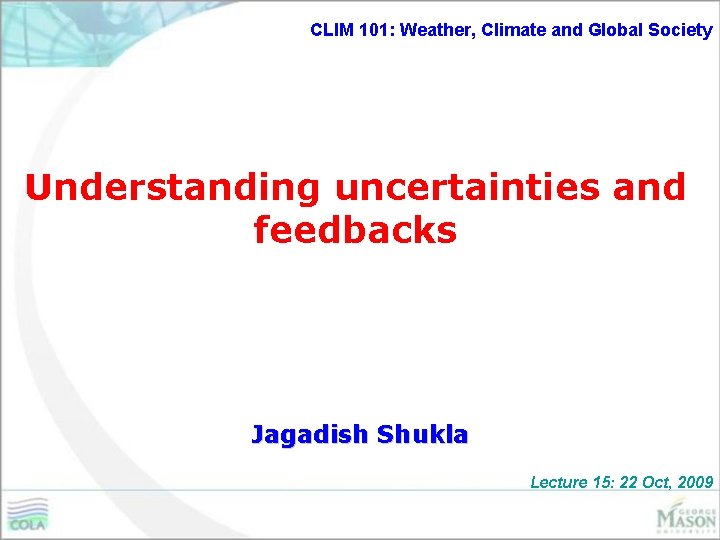 CLIM 101: Weather, Climate and Global Society

Understanding uncertainties and feedbacks

Jagadish Shukla

Lecture 15: 22 Oct, 2009

COLA

GEORGE MASON UNIVERSITY